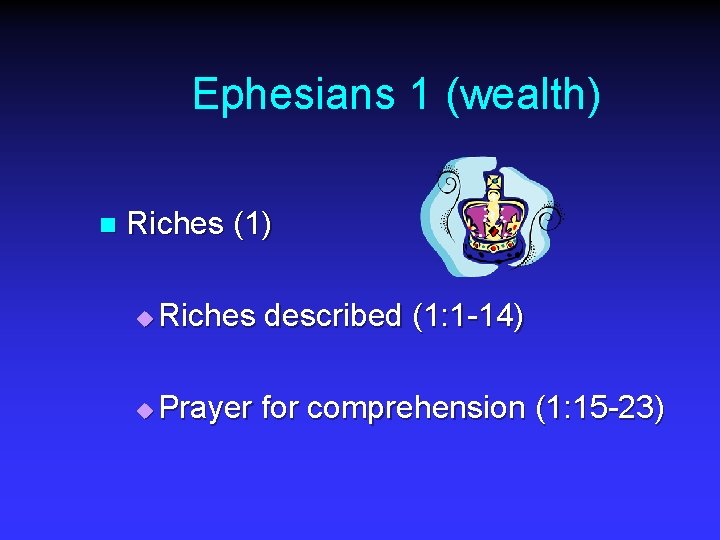 Ephesians 1 (wealth)

Riches (1)

Riches described (1:1-14)

Prayer for comprehension (1:15-23)